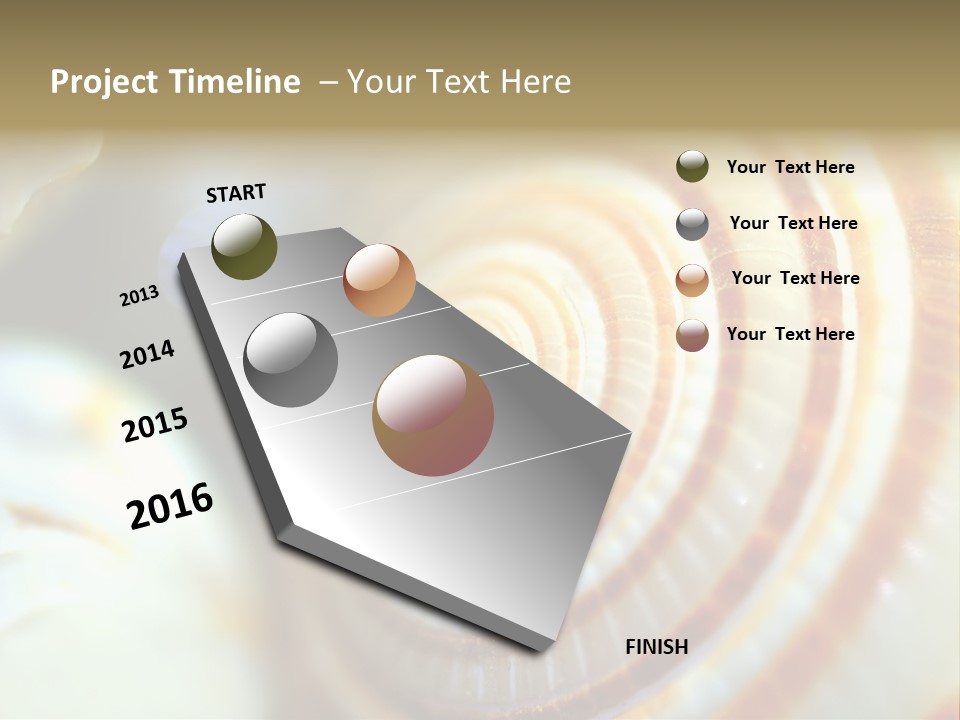 Project Timeline – Your Text Here

START

2013

2014

2015

2016

FINISH

Your Text Here

Your Text Here

Your Text Here

Your Text Here